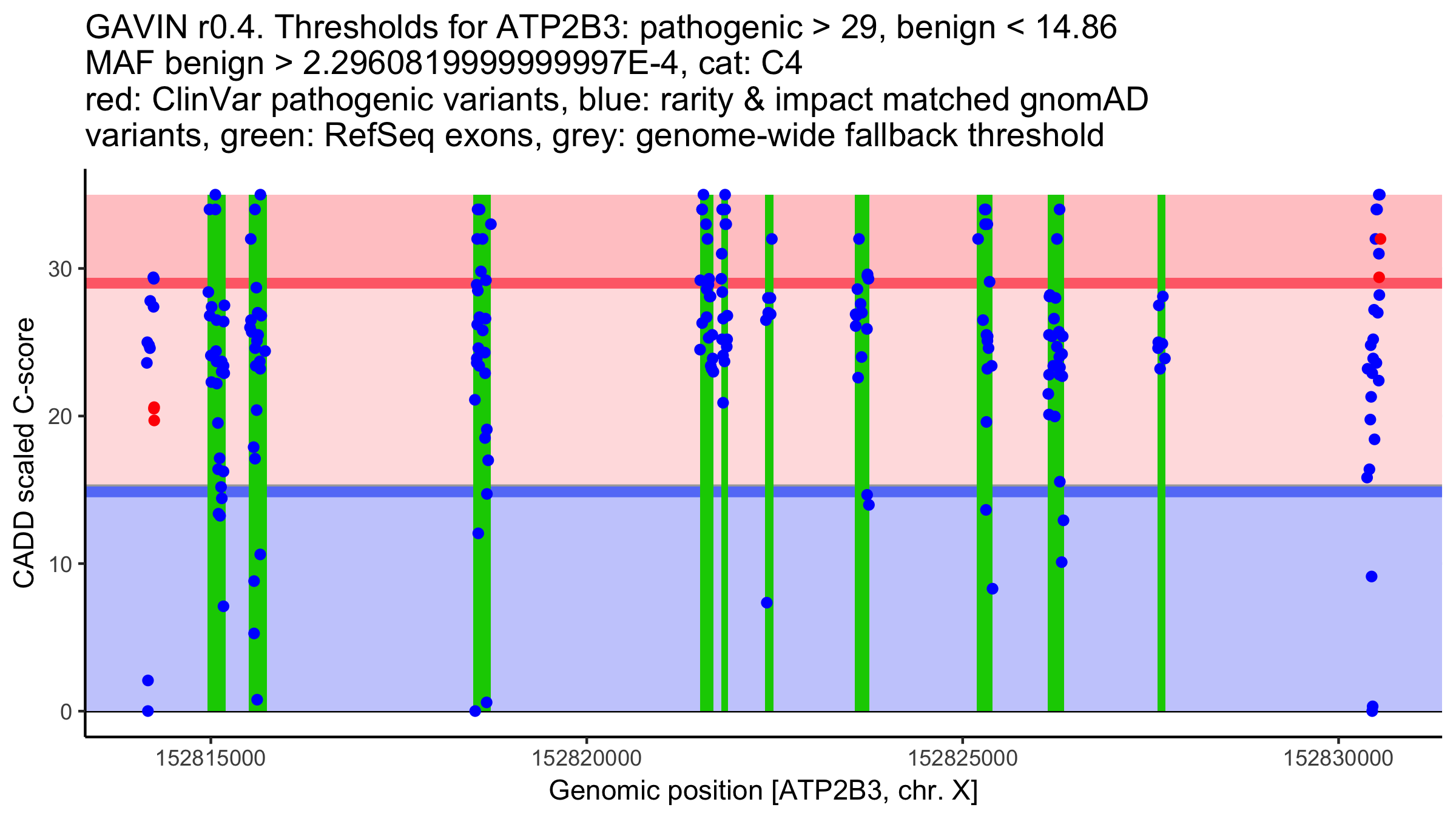 GAVIN r0.4. Thresholds for ATP2B3: pathogenic > 29, benign < 14.86
MAF benign > 2.2960819999999997E-4, cat: C4
red: ClinVar pathogenic variants, blue: rarity & impact matched gnomAD variants, green: RefSeq exons, grey: genome-wide fallback threshold

CADD scaled C-score

30
20
10
0

152815000
152820000
152825000
152830000

Genomic position [ATP2B3, chr. X]